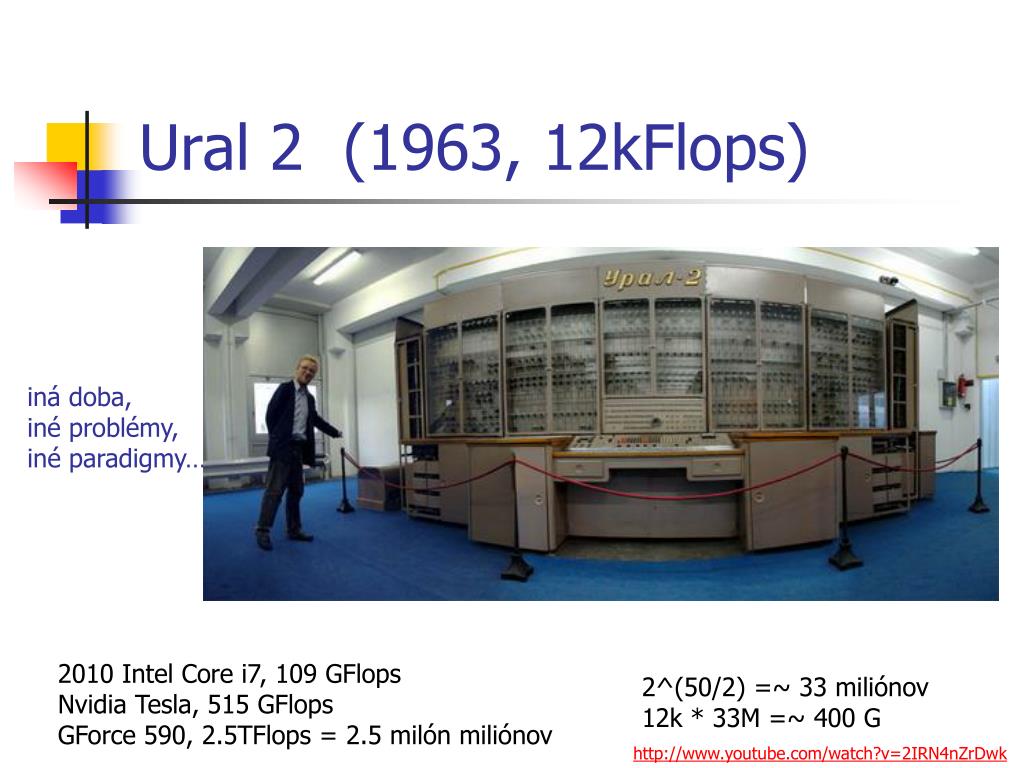 Ural 2 (1963, 12kFlops)

Урал-2

iná doba,
iné problémy,
iné paradigmy…

2010 Intel Core i7, 109 GFlops
Nvidia Tesla, 515 GFlops
GForce 590, 2.5TFlops = 2.5 milón miliónov

2^(50/2) =~ 33 miliónov
12k * 33M =~ 400 G

http://www.youtube.com/watch?v=2IRN4nZrDwk